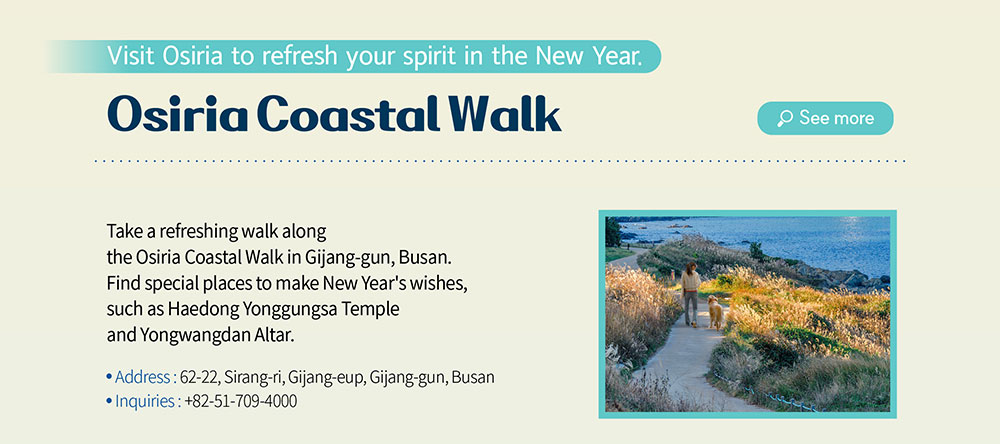 Visit Osiria to refresh your spirit in the New Year.

Osiria Coastal Walk

See more

Take a refreshing walk along the Osiria Coastal Walk in Gijang-gun, Busan. Find special places to make New Year's wishes, such as Haedong Yonggungsa Temple and Yongwangdan Altar.

• Address : 62-22, Sirang-ri, Gijang-eup, Gijang-gun, Busan
• Inquiries : +82-51-709-4000